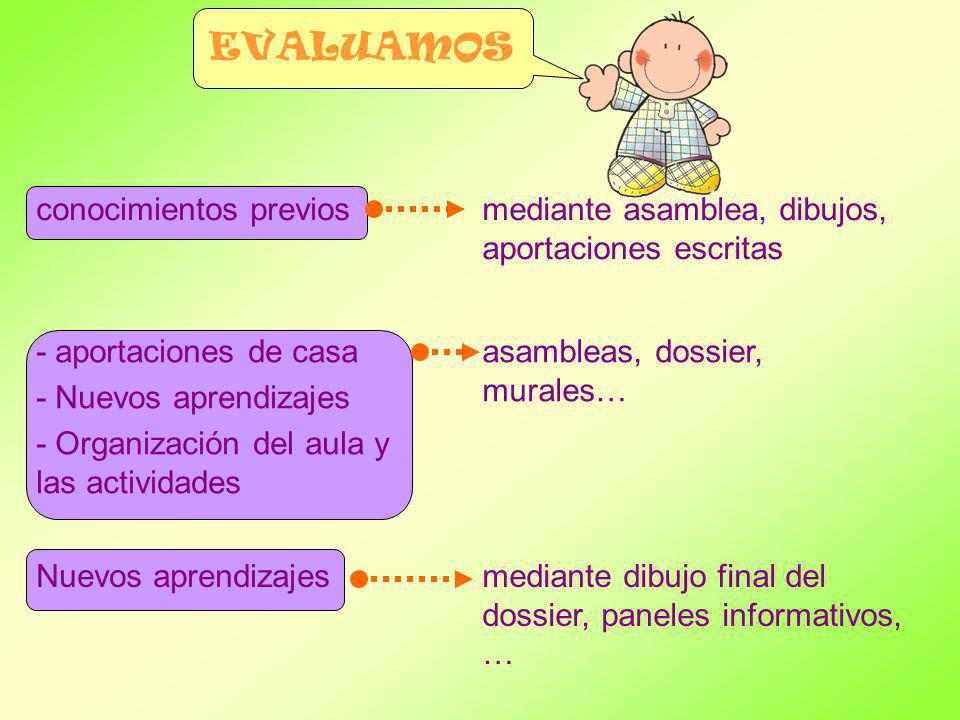 EVALUAMOS

conocimientos previos

mediante asamblea, dibujos, aportaciones escritas

- aportaciones de casa
- Nuevos aprendizajes
- Organización del aula y las actividades

asambleas, dossier, murales…

Nuevos aprendizajes

mediante dibujo final del dossier, paneles informativos, …